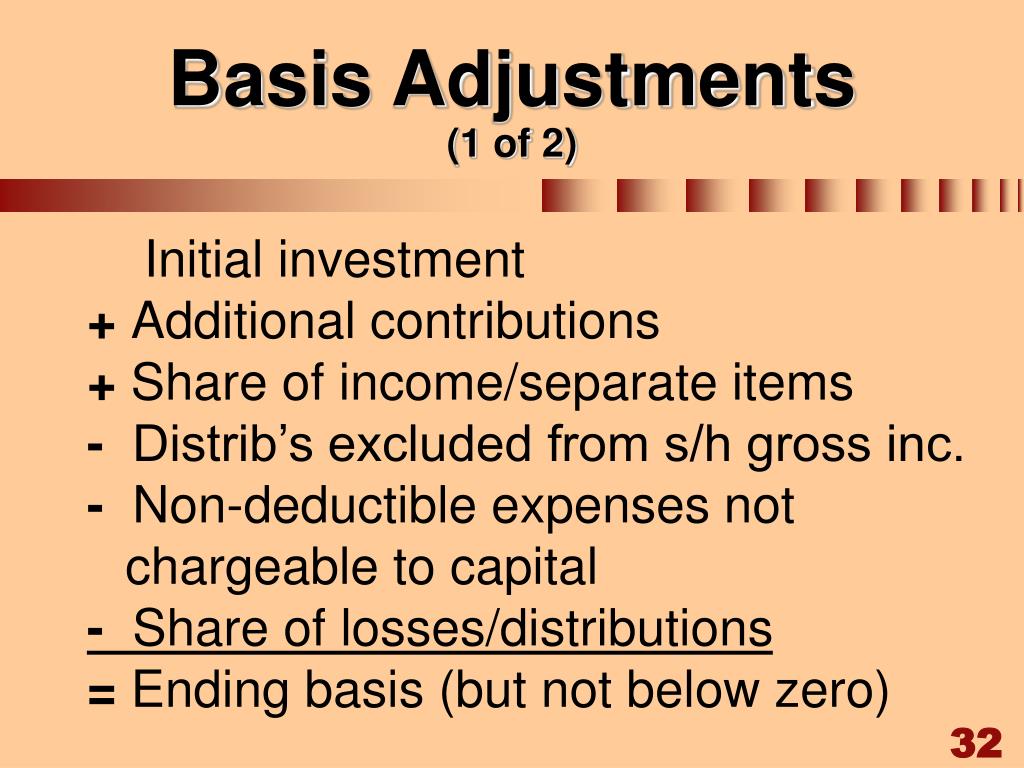 Basis Adjustments
(1 of 2)

Initial investment
+ Additional contributions
+ Share of income/separate items
- Distrib’s excluded from s/h gross inc.
- Non-deductible expenses not chargeable to capital
- Share of losses/distributions
= Ending basis (but not below zero)

32